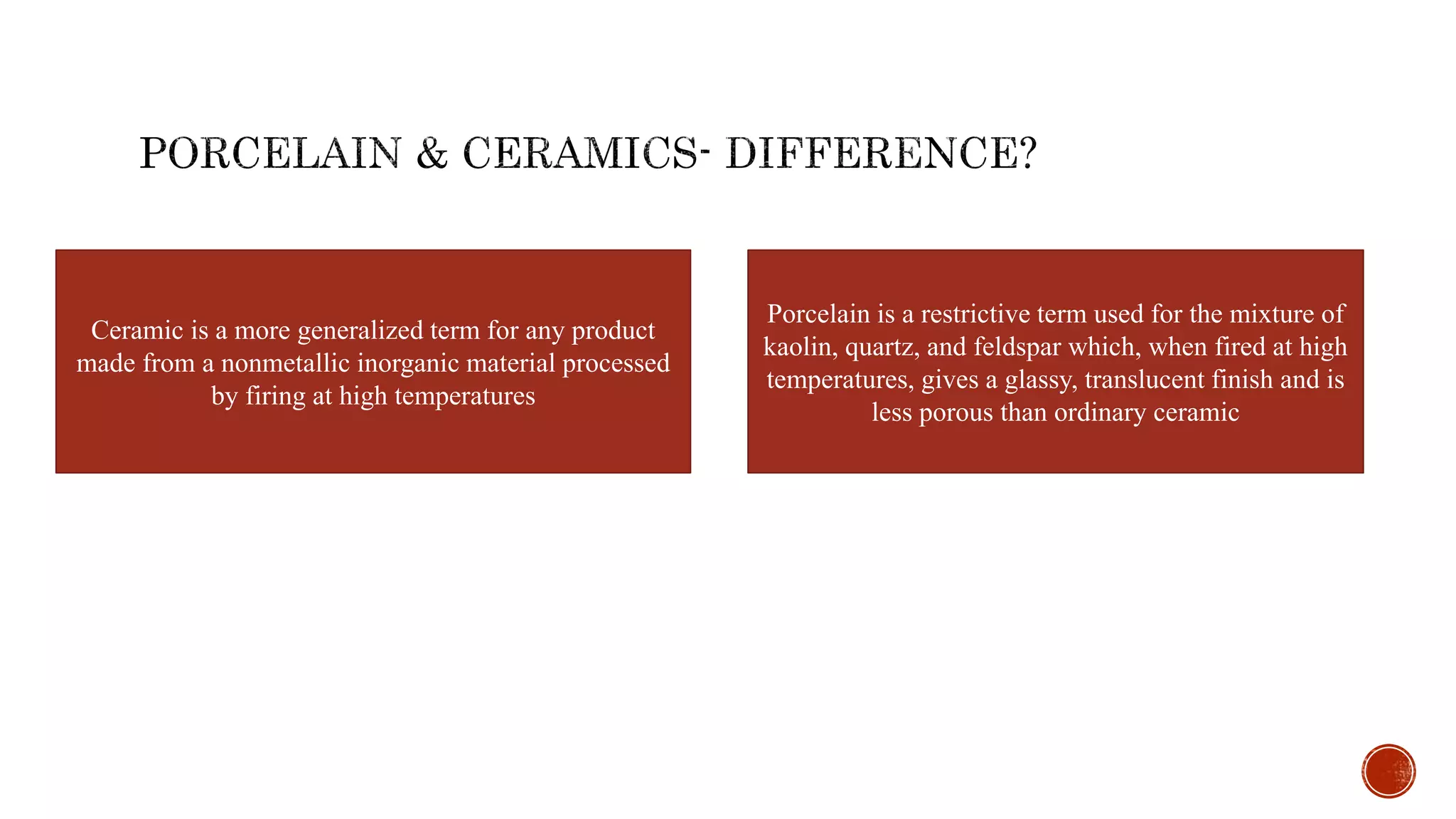 PORCELAIN & CERAMICS- DIFFERENCE?

Ceramic is a more generalized term for any product made from a nonmetallic inorganic material processed by firing at high temperatures

Porcelain is a restrictive term used for the mixture of kaolin, quartz, and feldspar which, when fired at high temperatures, gives a glassy, translucent finish and is less porous than ordinary ceramic